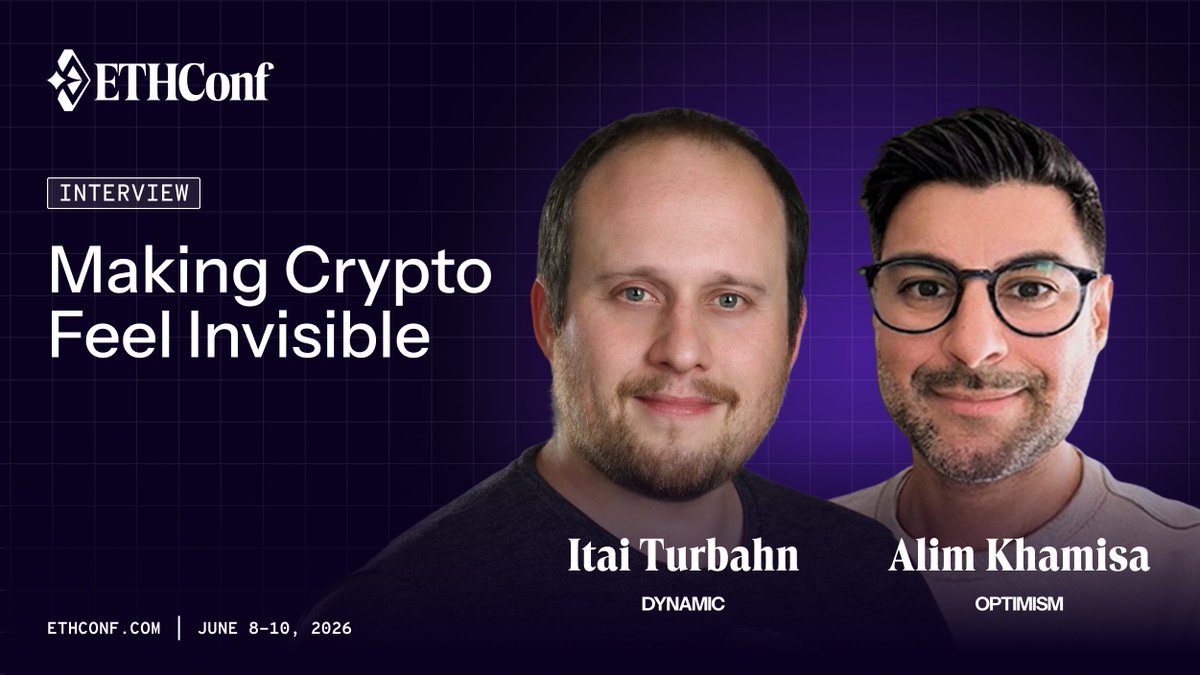 ETHConf

INTERVIEW

Making Crypto Feel Invisible

Itai Turbahn
DYNAMIC

Alim Khamisa
OPTIMISM

ETHCONF.COM | JUNE 8–10, 2026